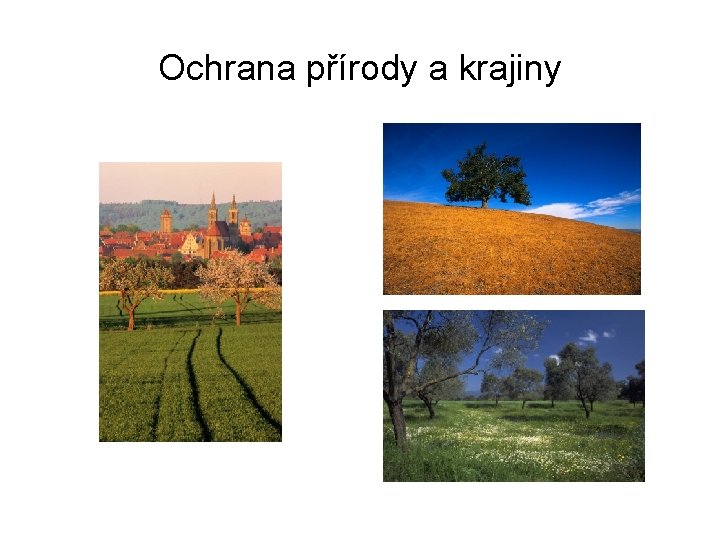 Ochrana přírody a krajiny